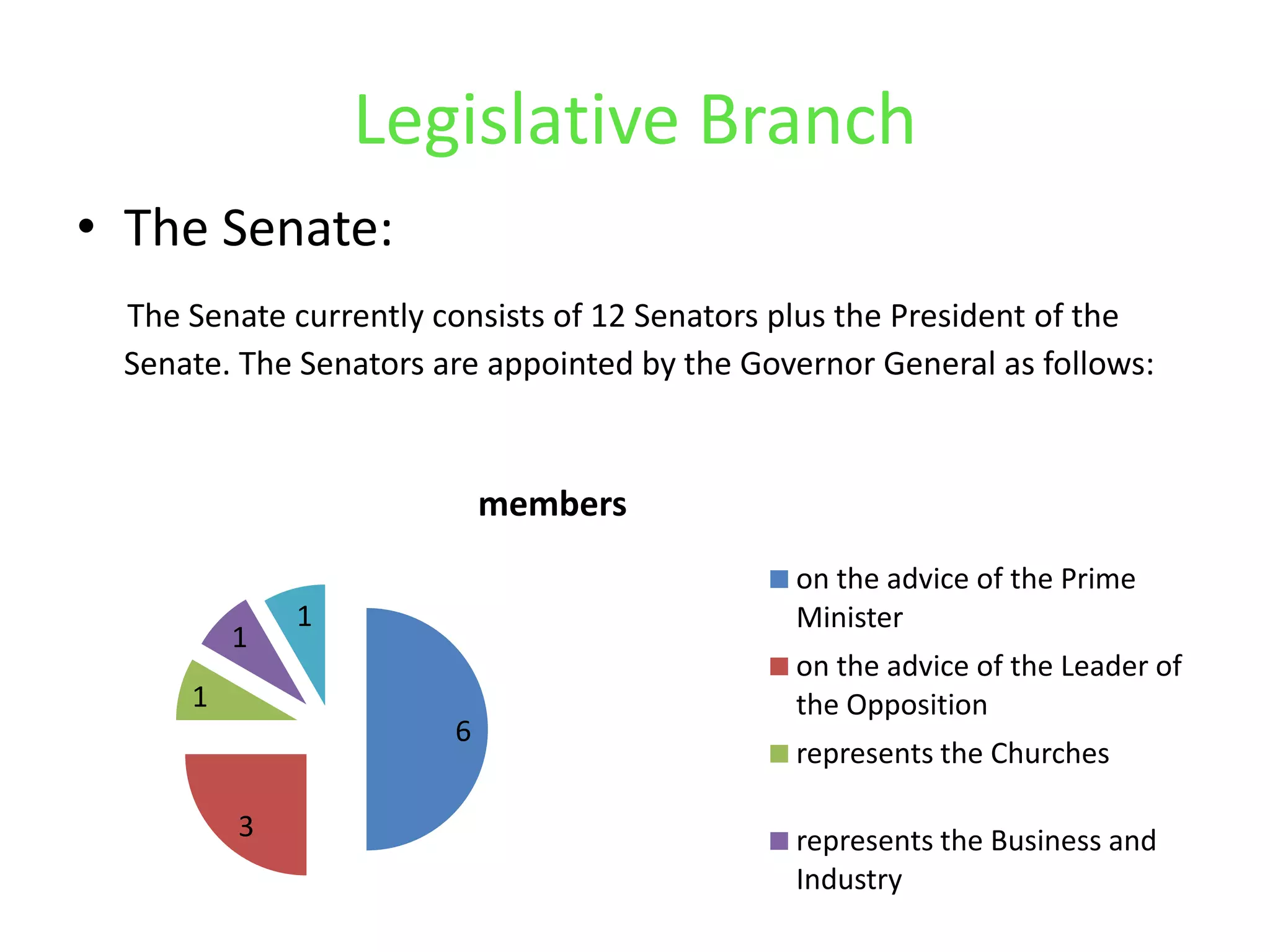 Legislative Branch

• The Senate:

The Senate currently consists of 12 Senators plus the President of the Senate. The Senators are appointed by the Governor General as follows:

members

1
1
1
6
3

on the advice of the Prime Minister
on the advice of the Leader of the Opposition
represents the Churches
represents the Business and Industry